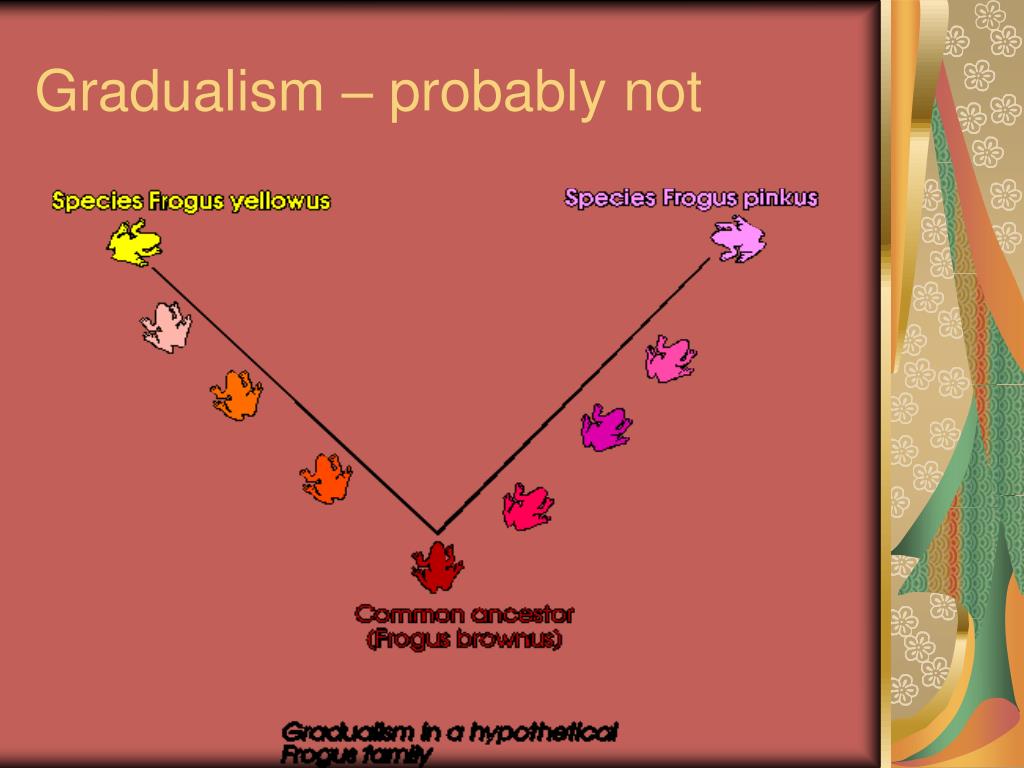 Gradualism – probably not

Species Frogus yellowus

Species Frogus pinkus

Common ancestor (Frogus brownus)

Gradualism in a hypothetical Frogus family